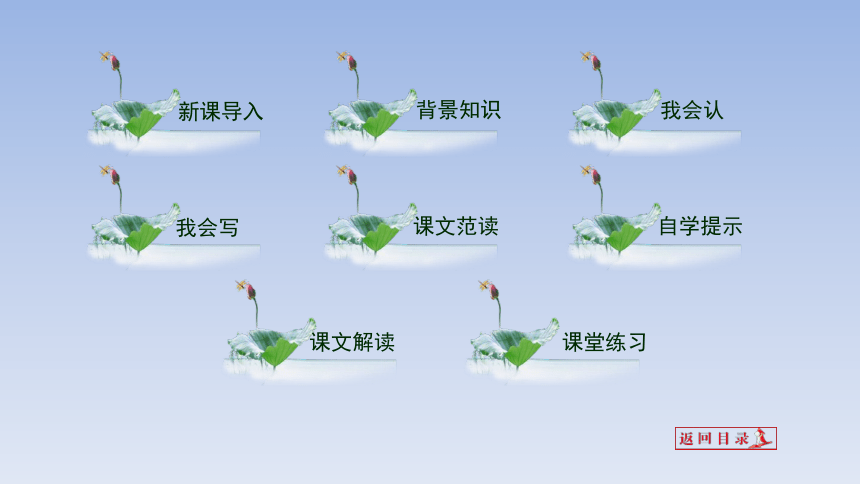 新课导入
背景知识
我会认
我会写
课文范读
自学提示
课文解读
课堂练习
返回目录